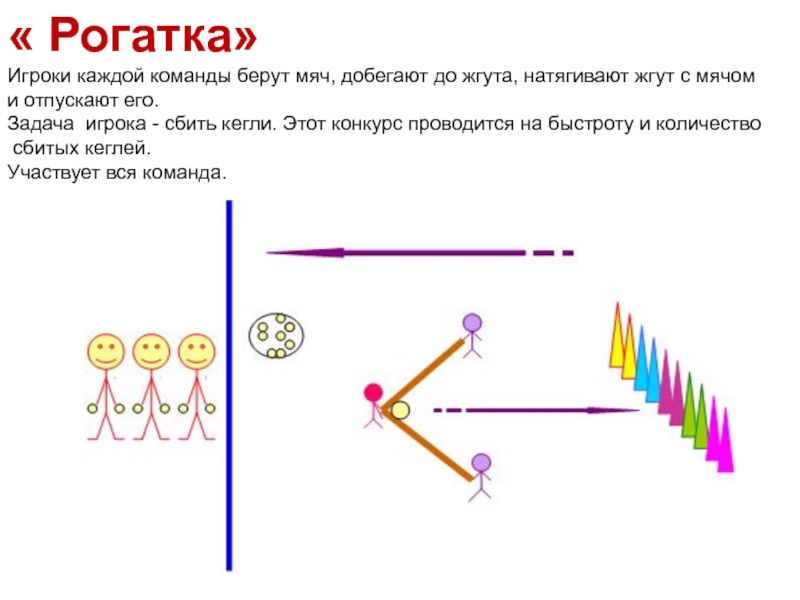 « Рогатка»

Игроки каждой команды берут мяч, добегают до жгута, натягивают жгут с мячом и отпускают его.
Задача игрока - сбить кегли. Этот конкурс проводится на быстроту и количество сбитых кеглей.
Участвует вся команда.